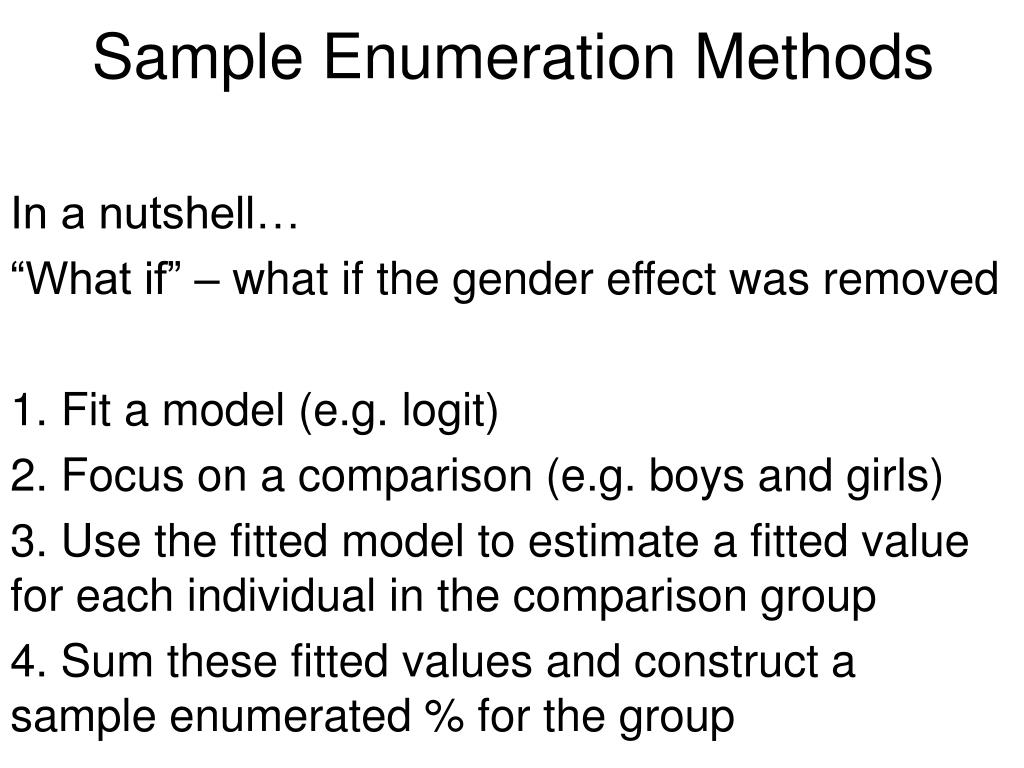 Sample Enumeration Methods

In a nutshell…

“What if” – what if the gender effect was removed

1. Fit a model (e.g. logit)

2. Focus on a comparison (e.g. boys and girls)

3. Use the fitted model to estimate a fitted value for each individual in the comparison group

4. Sum these fitted values and construct a sample enumerated % for the group